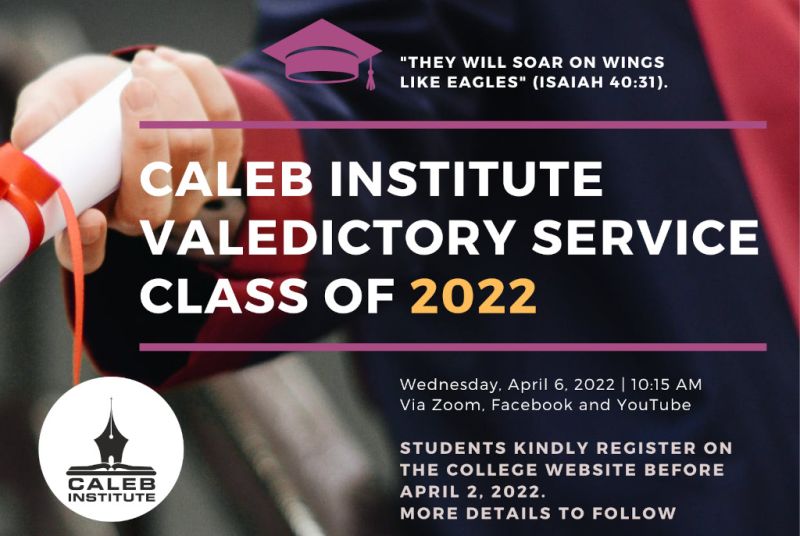 "THEY WILL SOAR ON WINGS LIKE EAGLES" (ISAIAH 40:31).

CALEB INSTITUTE VALEDICTORY SERVICE CLASS OF 2022

Wednesday, April 6, 2022 | 10:15 AM
Via Zoom, Facebook and YouTube

STUDENTS KINDLY REGISTER ON THE COLLEGE WEBSITE BEFORE APRIL 2, 2022.
MORE DETAILS TO FOLLOW

CALEB INSTITUTE